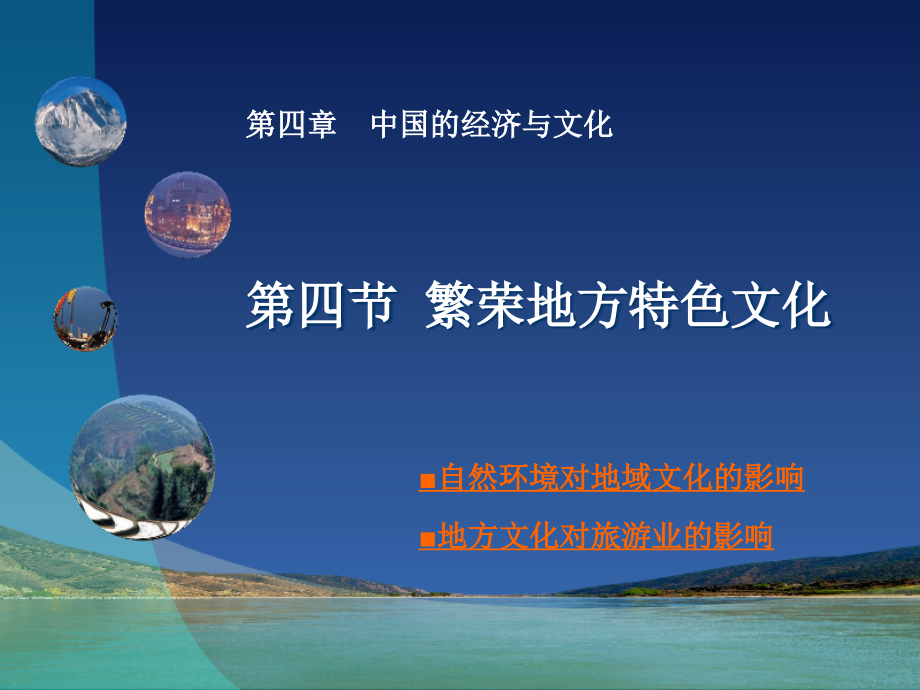 第四章　中国的经济与文化

第四节 繁荣地方特色文化

■自然环境对地域文化的影响

■地方文化对旅游业的影响